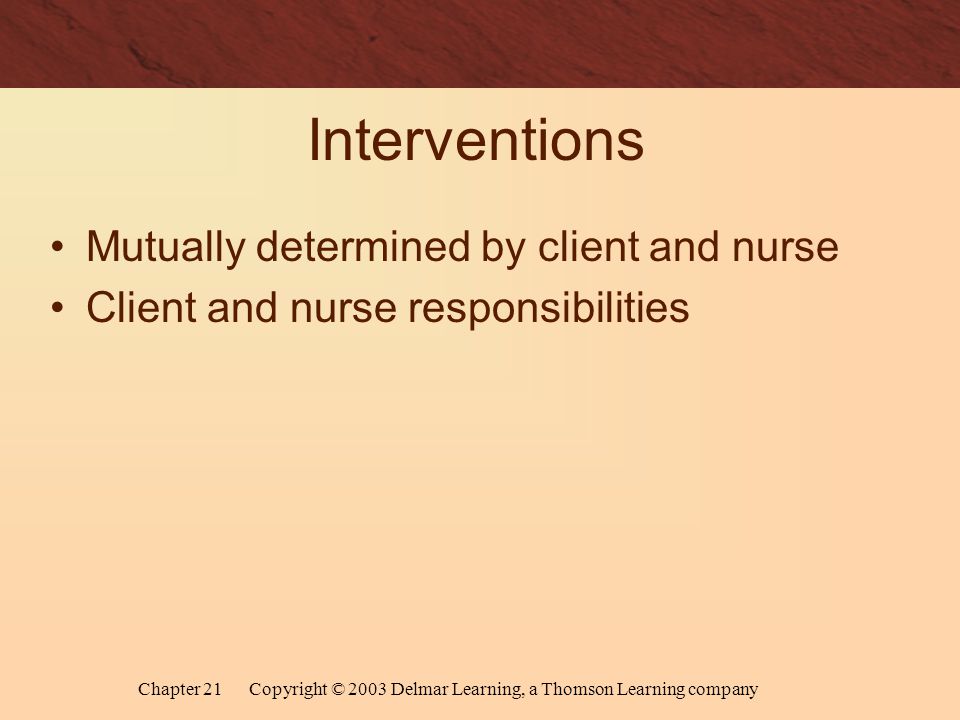 Interventions

• Mutually determined by client and nurse
• Client and nurse responsibilities

Chapter 21 Copyright © 2003 Delmar Learning, a Thomson Learning company